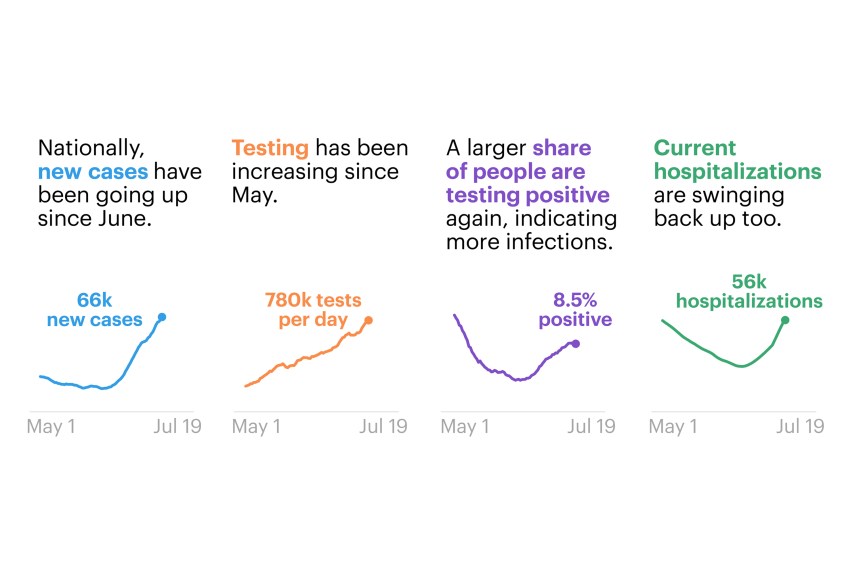 Nationally, new cases have been going up since June.

66k new cases

May 1 Jul 19

Testing has been increasing since May.

780k tests per day

May 1 Jul 19

A larger share of people are testing positive again, indicating more infections.

8.5% positive

May 1 Jul 19

Current hospitalizations are swinging back up too.

56k hospitalizations

May 1 Jul 19